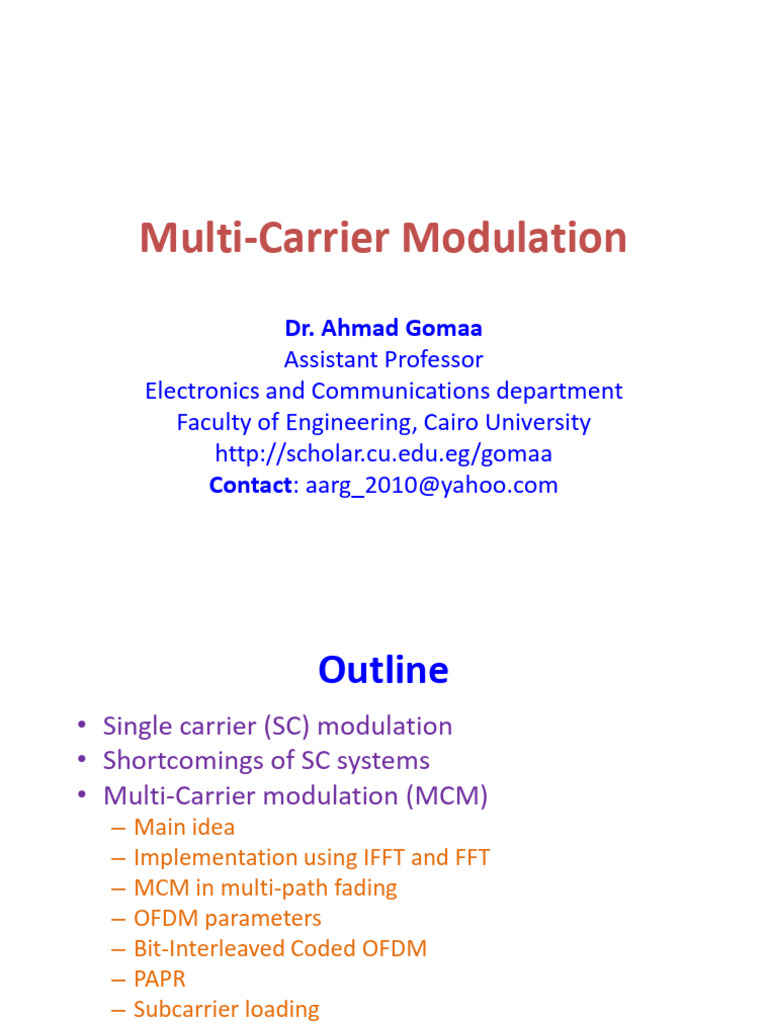 Multi-Carrier Modulation

Dr. Ahmad Gomaa
Assistant Professor
Electronics and Communications department
Faculty of Engineering, Cairo University
http://scholar.cu.edu.eg/gomaa
Contact: aarg_2010@yahoo.com

Outline

• Single carrier (SC) modulation
• Shortcomings of SC systems
• Multi-Carrier modulation (MCM)
– Main idea
– Implementation using IFFT and FFT
– MCM in multi-path fading
– OFDM parameters
– Bit-Interleaved Coded OFDM
– PAPR
– Subcarrier loading